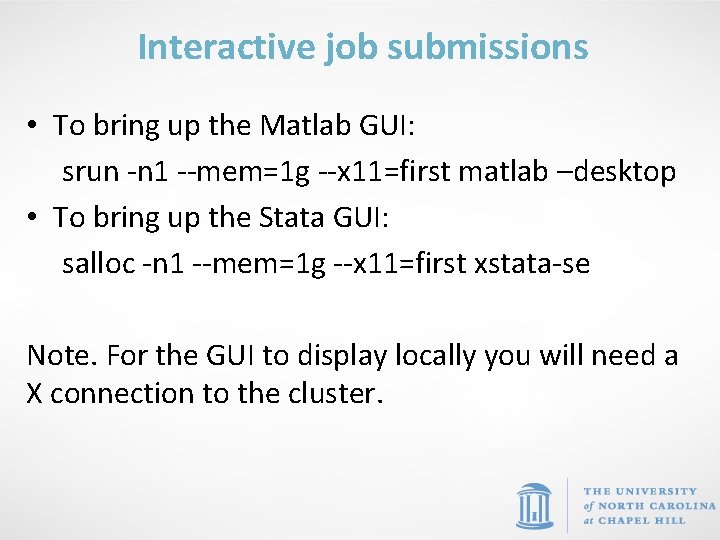 Interactive job submissions

• To bring up the Matlab GUI:

srun -n1 --mem=1g --x11=first matlab –desktop

• To bring up the Stata GUI:

salloc -n1 --mem=1g --x11=first xstata-se

Note. For the GUI to display locally you will need a X connection to the cluster.

THE UNIVERSITY of NORTH CAROLINA at CHAPEL HILL